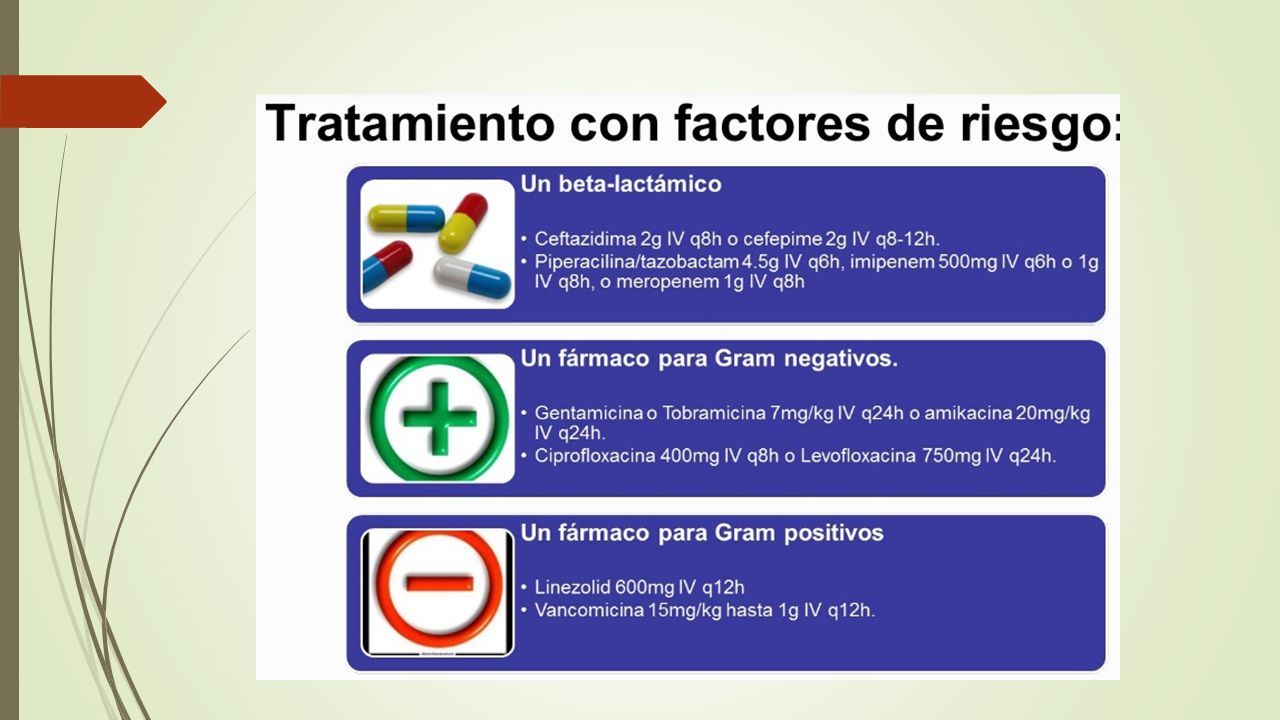 Tratamiento con factores de riesgo:

Un beta-lactámico

• Ceftazidima 2g IV q8h o cefepime 2g IV q8-12h.
• Piperacilina/tazobactam 4.5g IV q6h, imipenem 500mg IV q6h o 1g IV q8h, o meropenem 1g IV q8h

Un fármaco para Gram negativos.

• Gentamicina o Tobramicina 7mg/kg IV q24h o amikacina 20mg/kg IV q24h.
• Ciprofloxacina 400mg IV q8h o Levofloxacina 750mg IV q24h.

Un fármaco para Gram positivos

• Linezolid 600mg IV q12h
• Vancomicina 15mg/kg hasta 1g IV q12h.